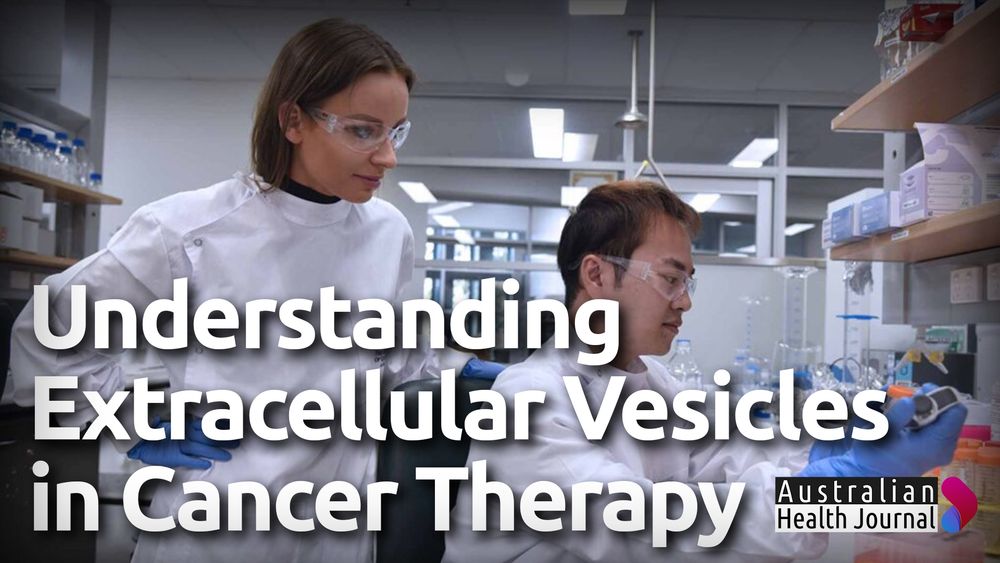 Understanding Extracellular Vesicles in Cancer Therapy

Australian Health Journal